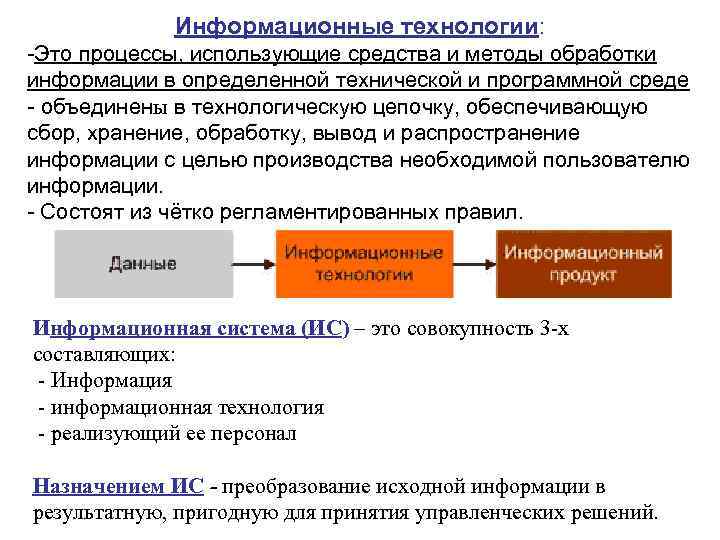 Информационные технологии:
-Это процессы, использующие средства и методы обработки информации в определенной технической и программной среде
- объединены в технологическую цепочку, обеспечивающую сбор, хранение, обработку, вывод и распространение информации с целью производства необходимой пользователю информации.
- Состоят из чётко регламентированных правил.

Данные

Информационные технологии

Информационный продукт

Информационная система (ИС) – это совокупность 3-х составляющих:
- Информация
- информационная технология
- реализующий ее персонал

Назначением ИС - преобразование исходной информации в результатную, пригодную для принятия управленческих решений.